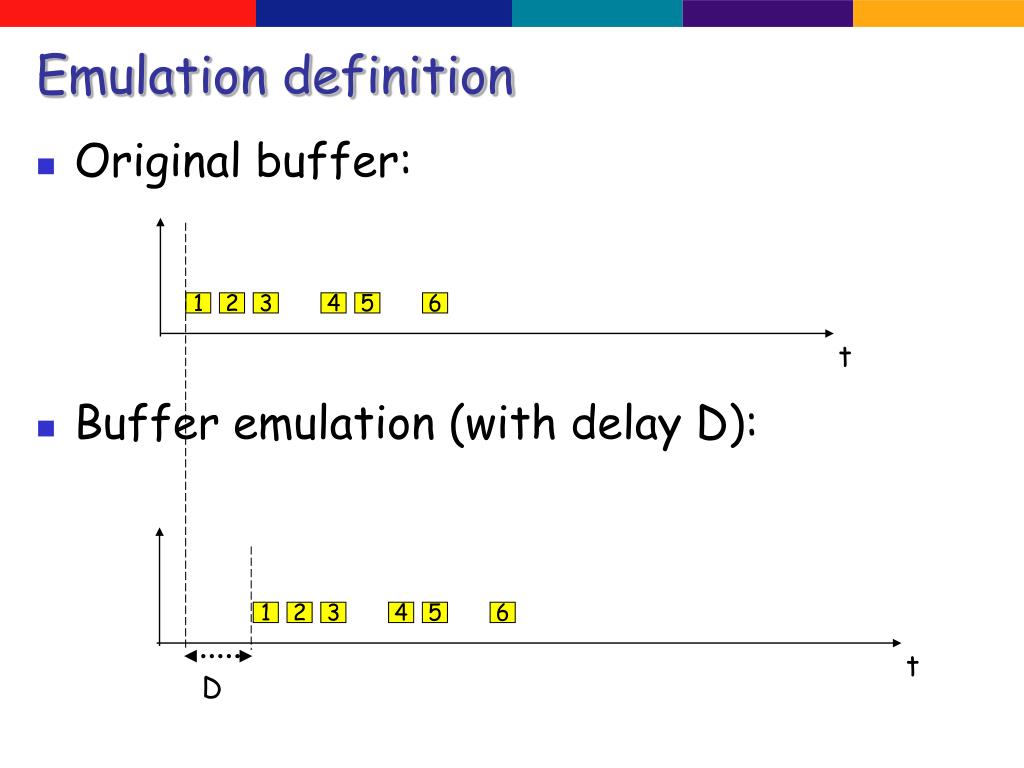 Emulation definition

Original buffer:

1 2 3 4 5 6

t

Buffer emulation (with delay D):

1 2 3 4 5 6

t

D